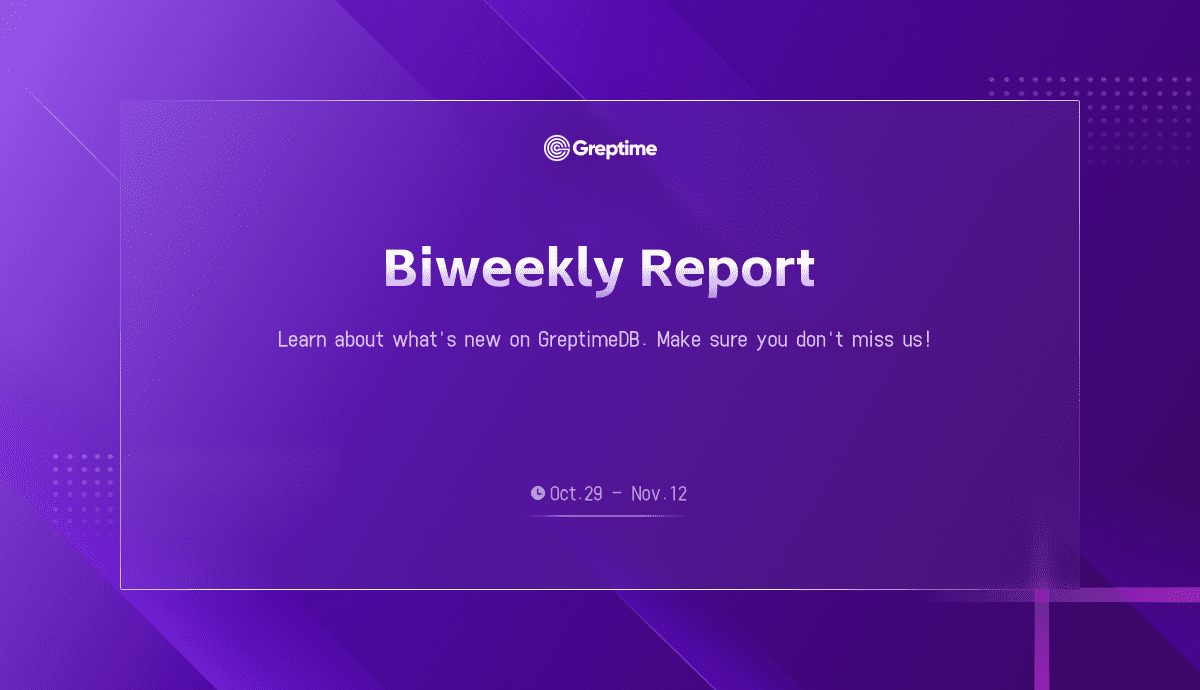 Greptime

Biweekly Report

Learn about what's new on GreptimeDB. Make sure you don't miss us!

Oct.29 - Nov.12